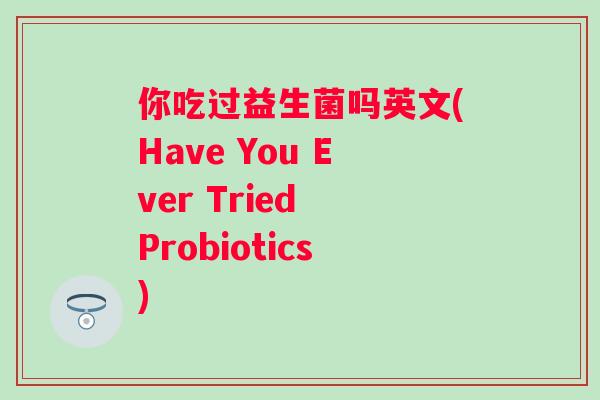 你吃过益生菌吗英文(Have You Ever Tried Probiotics)